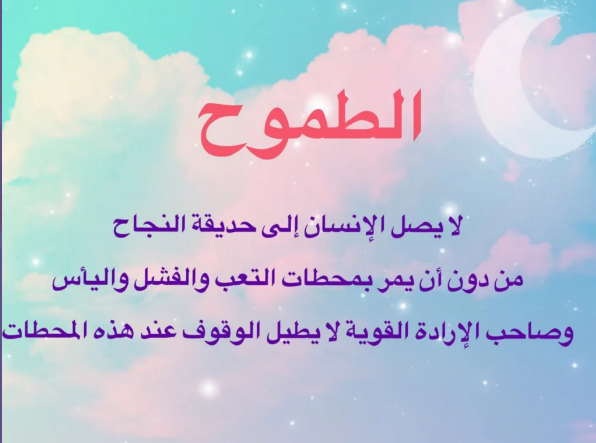 الطموح

لا يصل الإنسان إلى حديقة النجاح
من دون أن يمر بمحطات التعب والفشل واليأس
وصاحب الإرادة القوية لا يطيل الوقوف عند هذه المحطات